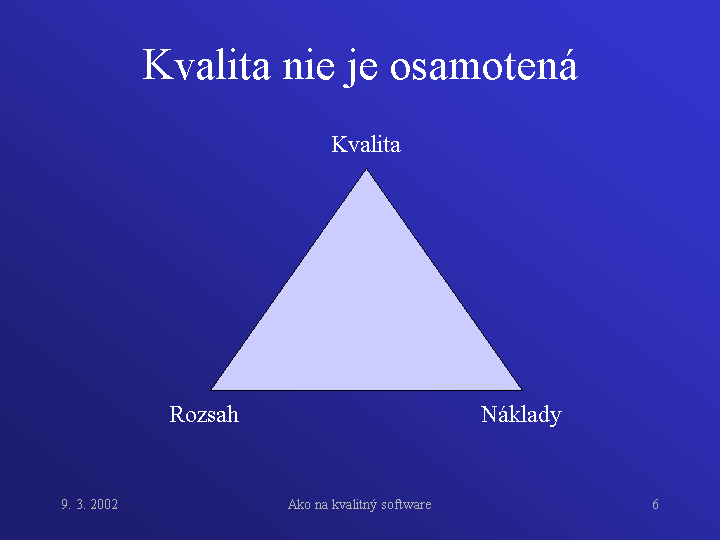 Kvalita nie je osamotená

Kvalita

Rozsah

Náklady

9. 3. 2002

Ako na kvalitný software

6